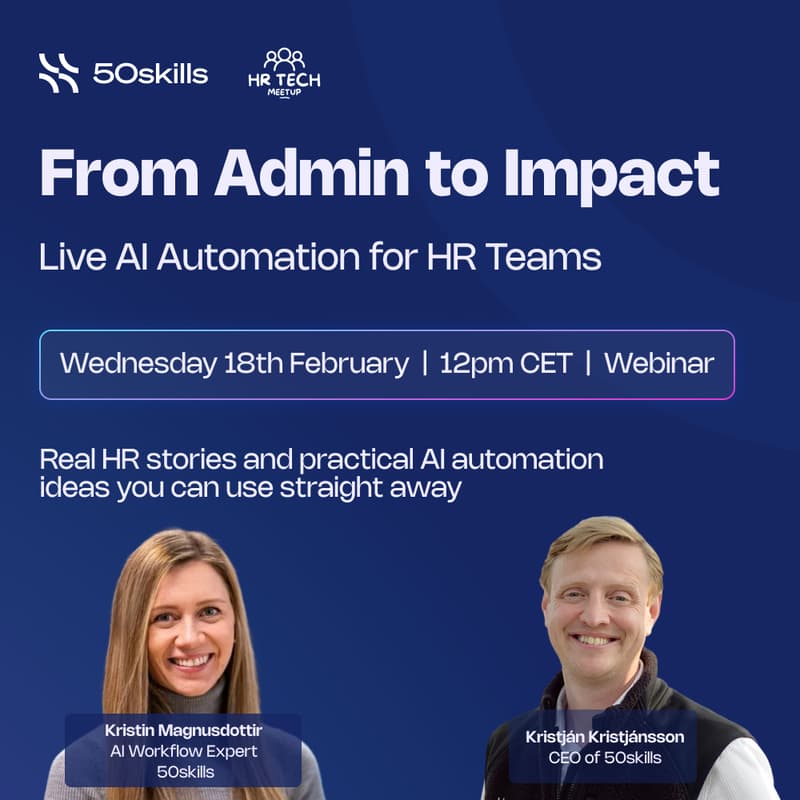 50skills

HR TECH
MEETUP

From Admin to Impact

Live AI Automation for HR Teams

Wednesday 18th February | 12pm CET | Webinar

Real HR stories and practical AI automation ideas you can use straight away

Kristin Magnusdottir
AI Workflow Expert
50skills

Kristján Kristjánsson
CEO of 50skills